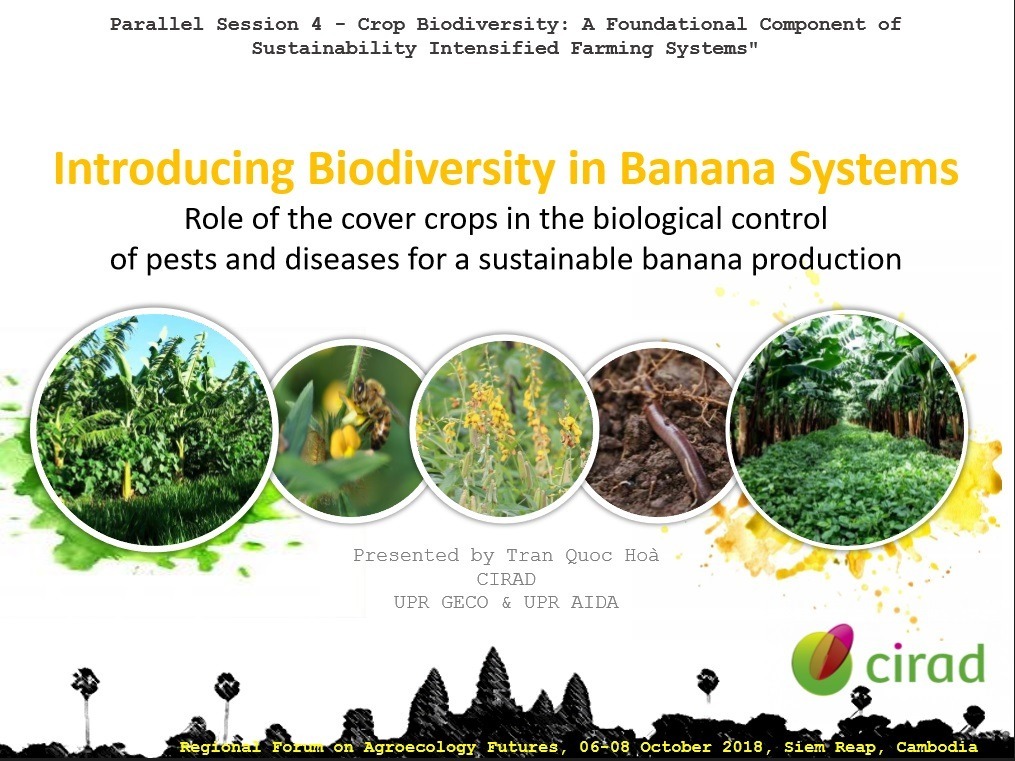 Parallel Session 4 - Crop Biodiversity: A Foundational Component of Sustainability Intensified Farming Systems"

Introducing Biodiversity in Banana Systems

Role of the cover crops in the biological control of pests and diseases for a sustainable banana production

Presented by Tran Quoc Hoà
CIRAD
UPR GECO & UPR AIDA

cirad

Regional Forum on Agroecology Futures, 06-08 October 2018, Siem Reap, Cambodia